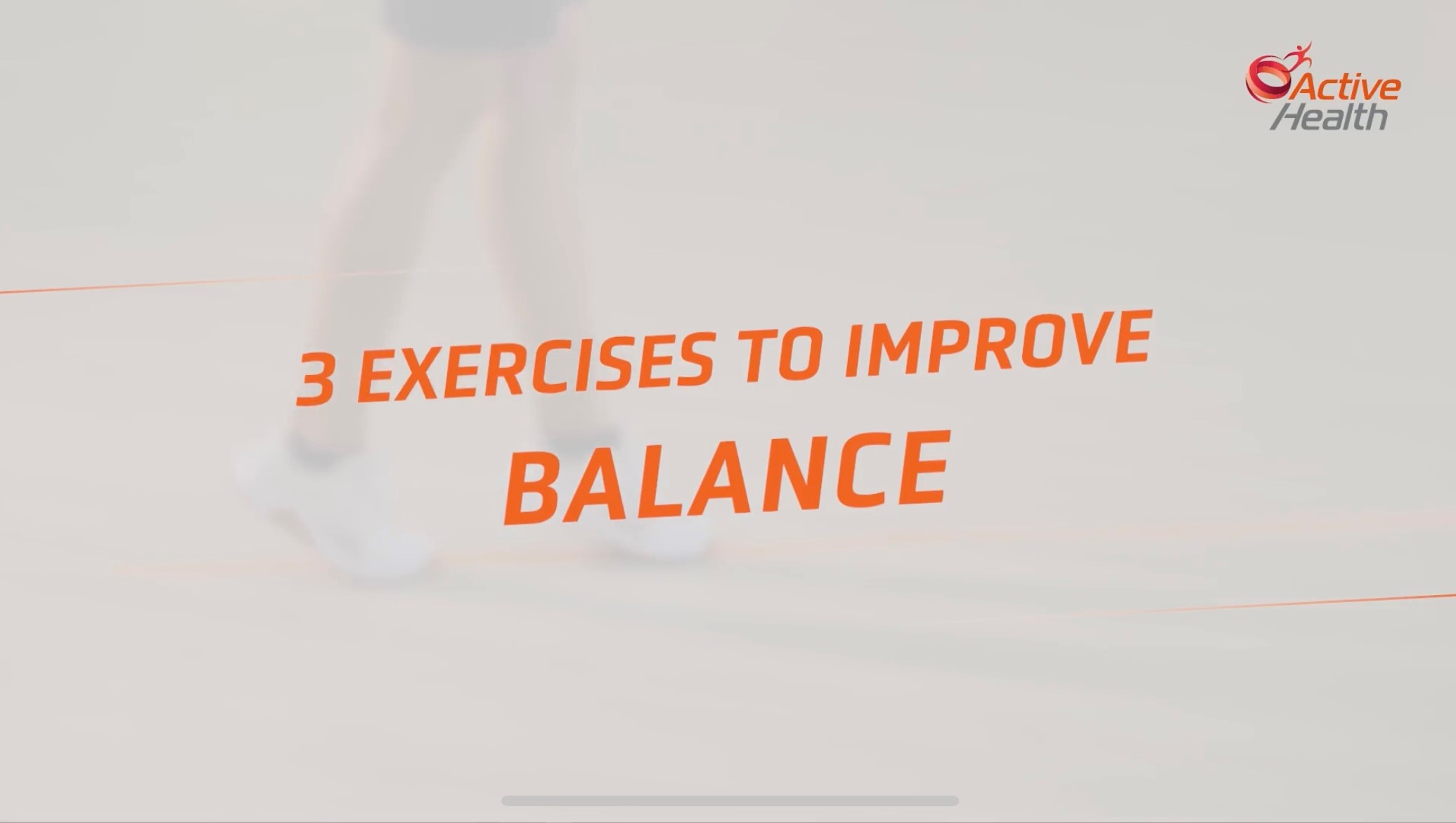 Active Health

3 EXERCISES TO IMPROVE
BALANCE